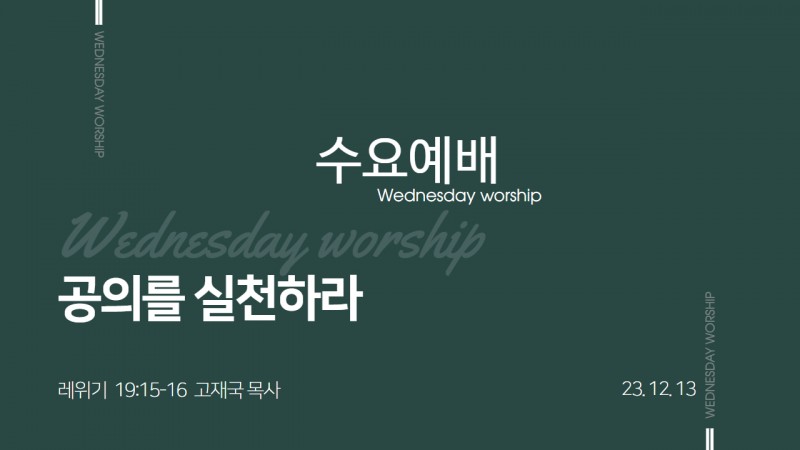 WEDNESDAY WORSHIP

수요예배
Wednesday worship

Wednesday worship

공의를 실천하라

레위기 19:15-16 고재국 목사

23. 12. 13

WEDNESDAY WORSHIP